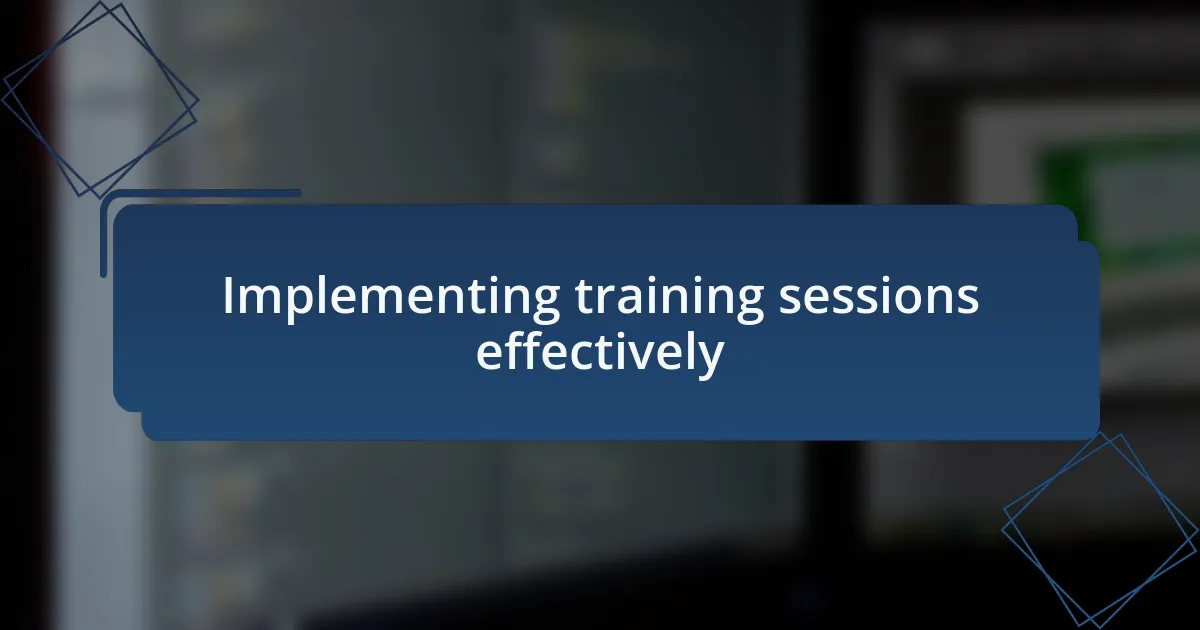 Implementing training sessions effectively